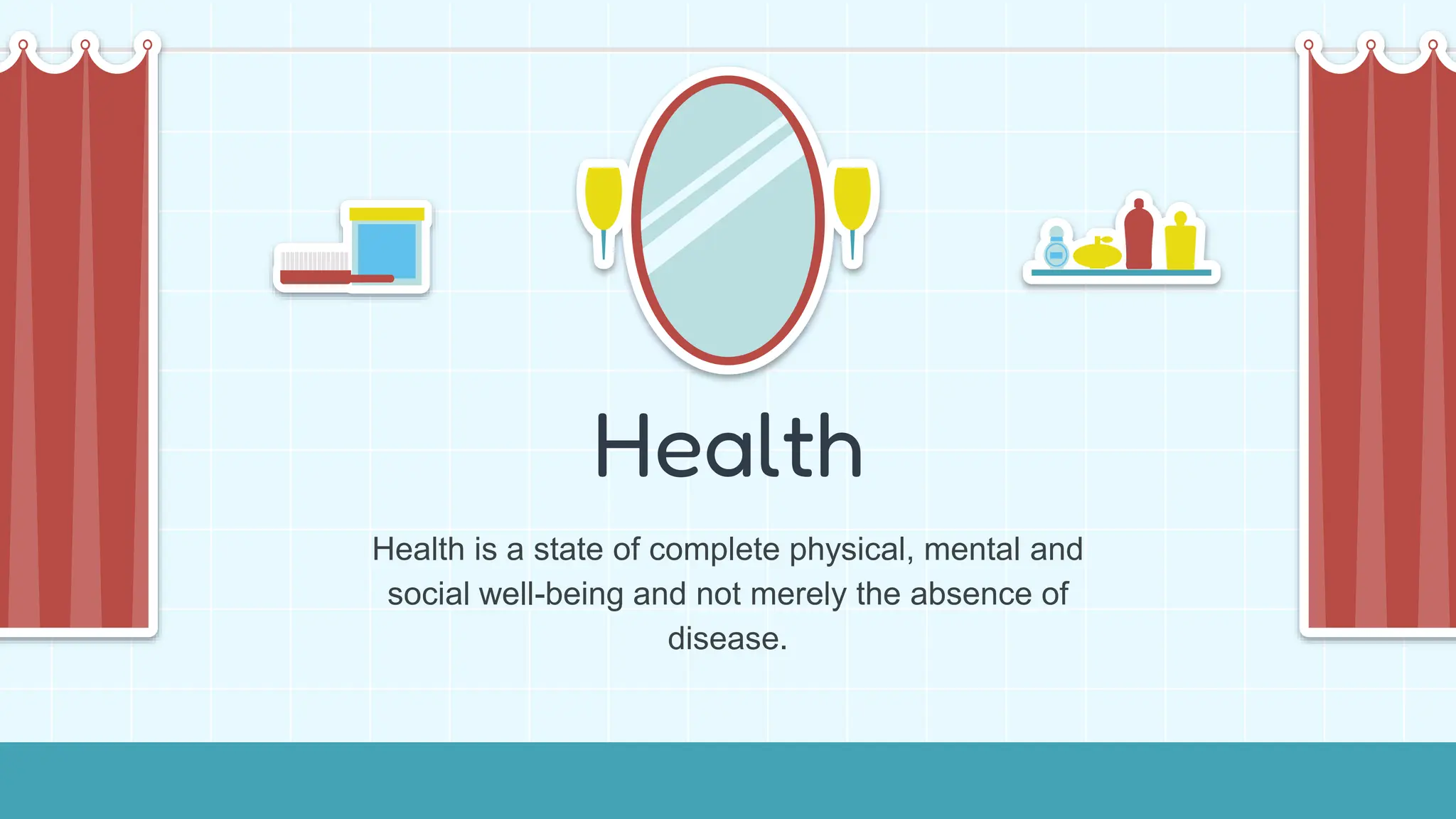 Health

Health is a state of complete physical, mental and social well-being and not merely the absence of disease.